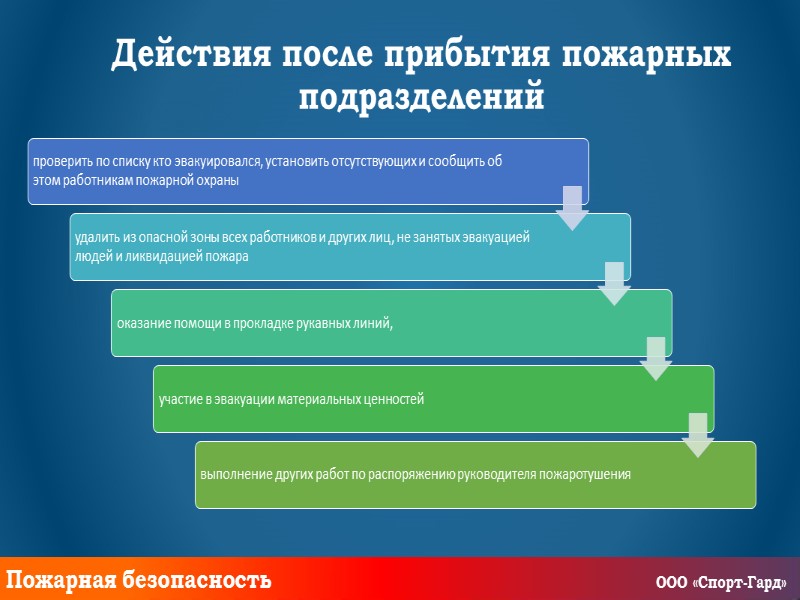 Действия после прибытия пожарных подразделений

проверить по списку кто эвакуировался, установить отсутствующих и сообщить об этом работникам пожарной охраны

удалить из опасной зоны всех работников и других лиц, не занятых эвакуацией людей и ликвидацией пожара

оказание помощи в прокладке рукавных линий,

участие в эвакуации материальных ценностей

выполнение других работ по распоряжению руководителя пожаротушения

Пожарная безопасность

ООО «Спорт-Гард»